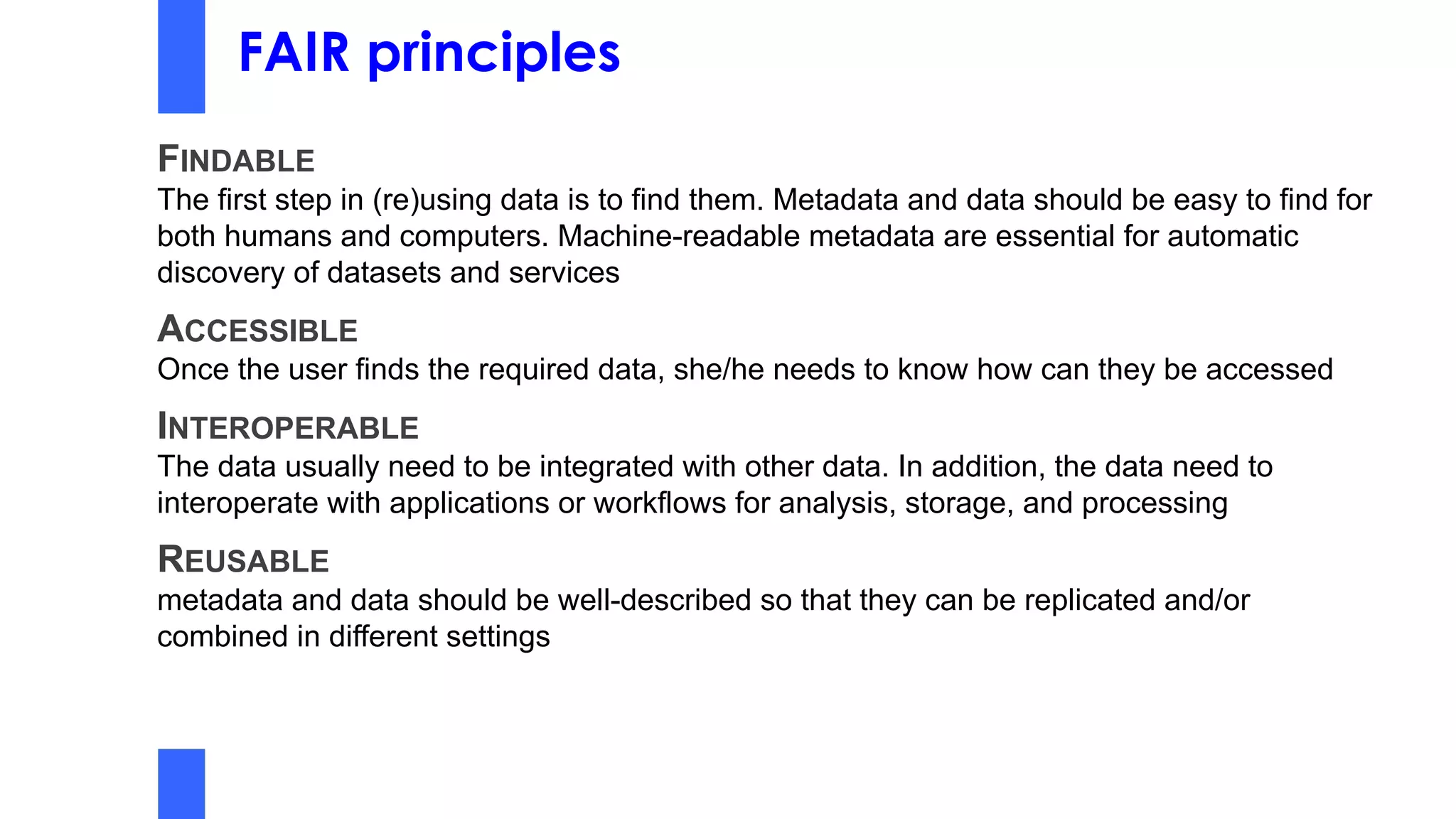 FAIR principles

FINDABLE
The first step in (re)using data is to find them. Metadata and data should be easy to find for both humans and computers. Machine-readable metadata are essential for automatic discovery of datasets and services

ACCESSIBLE
Once the user finds the required data, she/he needs to know how can they be accessed

INTEROPERABLE
The data usually need to be integrated with other data. In addition, the data need to interoperate with applications or workflows for analysis, storage, and processing

REUSABLE
metadata and data should be well-described so that they can be replicated and/or combined in different settings